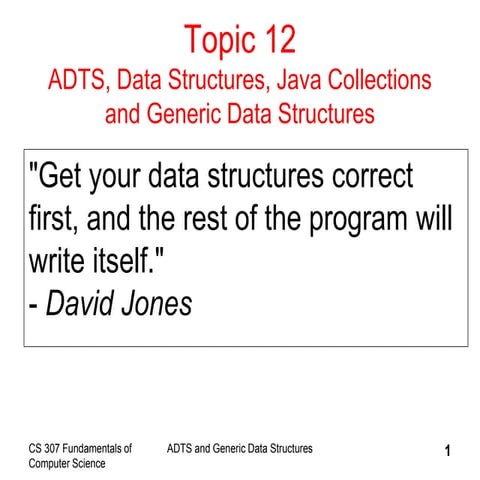 Topic 12
ADTS, Data Structures, Java Collections and Generic Data Structures

"Get your data structures correct first, and the rest of the program will write itself."
- David Jones

CS 307 Fundamentals of Computer Science

ADTS and Generic Data Structures

1